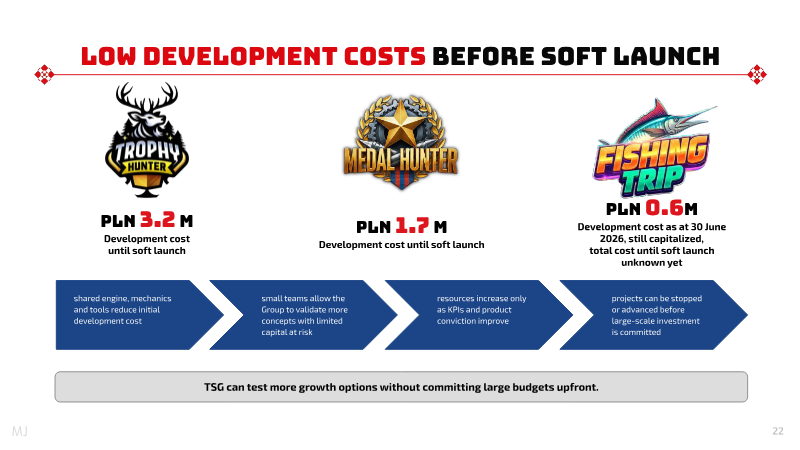 LOW DEVELOPMENT COSTS BEFORE SOFT LAUNCH

TROPHY HUNTER

PLN 3.2 M
Development cost until soft launch

MEDAL HUNTER

PLN 1.7 M
Development cost until soft launch

FISHING TRIP

PLN 0.6M
Development cost as at 30 June 2026, still capitalized, total cost until soft launch unknown yet

shared engine, mechanics and tools reduce initial development cost

small teams allow the Group to validate more concepts with limited capital at risk

resources increase only as KPIs and product conviction improve

projects can be stopped or advanced before large-scale investment is committed

TSG can test more growth options without committing large budgets upfront.

MJ

22